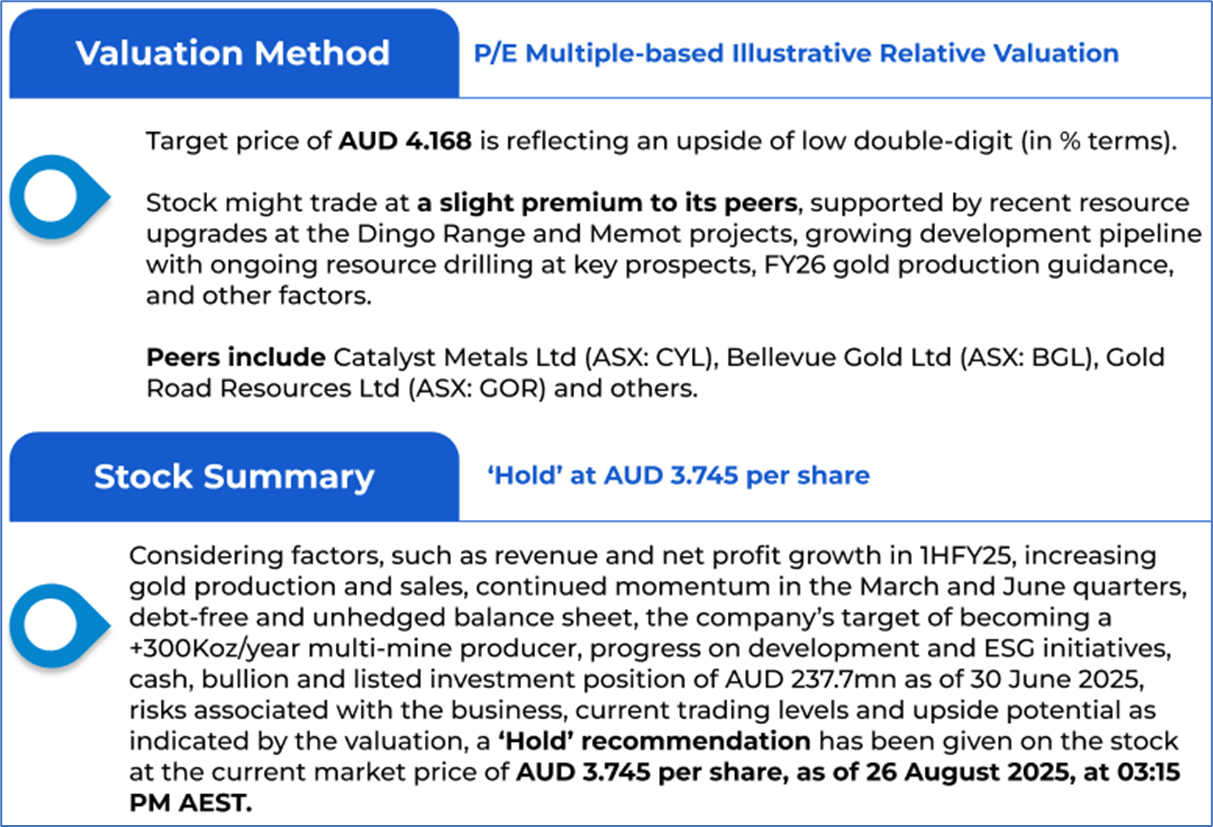 Valuation Method

P/E Multiple-based Illustrative Relative Valuation

Target price of AUD 4.168 is reflecting an upside of low double-digit (in % terms).

Stock might trade at a slight premium to its peers, supported by recent resource upgrades at the Dingo Range and Memot projects, growing development pipeline with ongoing resource drilling at key prospects, FY26 gold production guidance, and other factors.

Peers include Catalyst Metals Ltd (ASX: CYL), Bellevue Gold Ltd (ASX: BGL), Gold Road Resources Ltd (ASX: GOR) and others.

Stock Summary

'Hold' at AUD 3.745 per share

Considering factors, such as revenue and net profit growth in 1HFY25, increasing gold production and sales, continued momentum in the March and June quarters, debt-free and unhedged balance sheet, the company's target of becoming a +300Koz/year multi-mine producer, progress on development and ESG initiatives, cash, bullion and listed investment position of AUD 237.7mn as of 30 June 2025, risks associated with the business, current trading levels and upside potential as indicated by the valuation, a 'Hold' recommendation has been given on the stock at the current market price of AUD 3.745 per share, as of 26 August 2025, at 03:15 PM AEST.